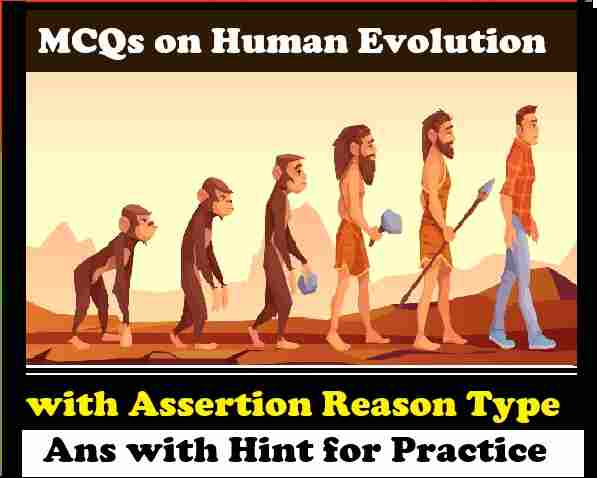 MCQs on Human Evolution

with Assertion Reason Type

Ans with Hint for Practice